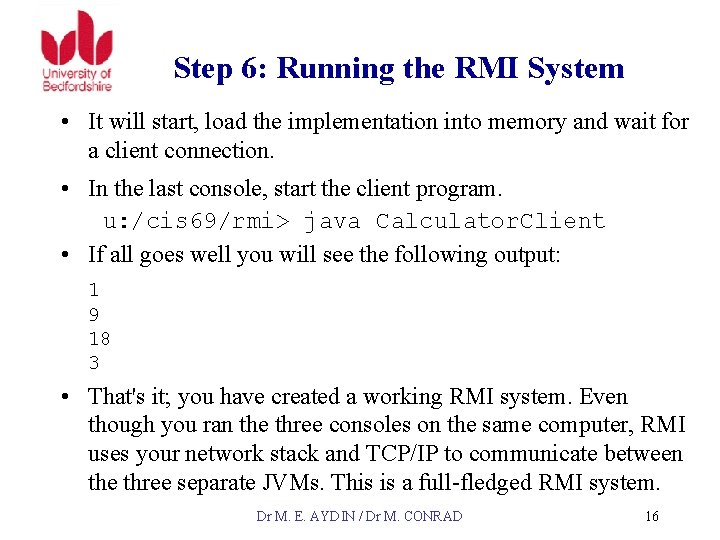 University of Bedfordshire

Step 6: Running the RMI System

• It will start, load the implementation into memory and wait for a client connection.

• In the last console, start the client program.
u:/cis69/rmi> java CalculatorClient

• If all goes well you will see the following output:
1
9
18
3

• That's it; you have created a working RMI system. Even though you ran the three consoles on the same computer, RMI uses your network stack and TCP/IP to communicate between the three separate JVMs. This is a full-fledged RMI system.

Dr M. E. AYDIN / Dr M. CONRAD

16